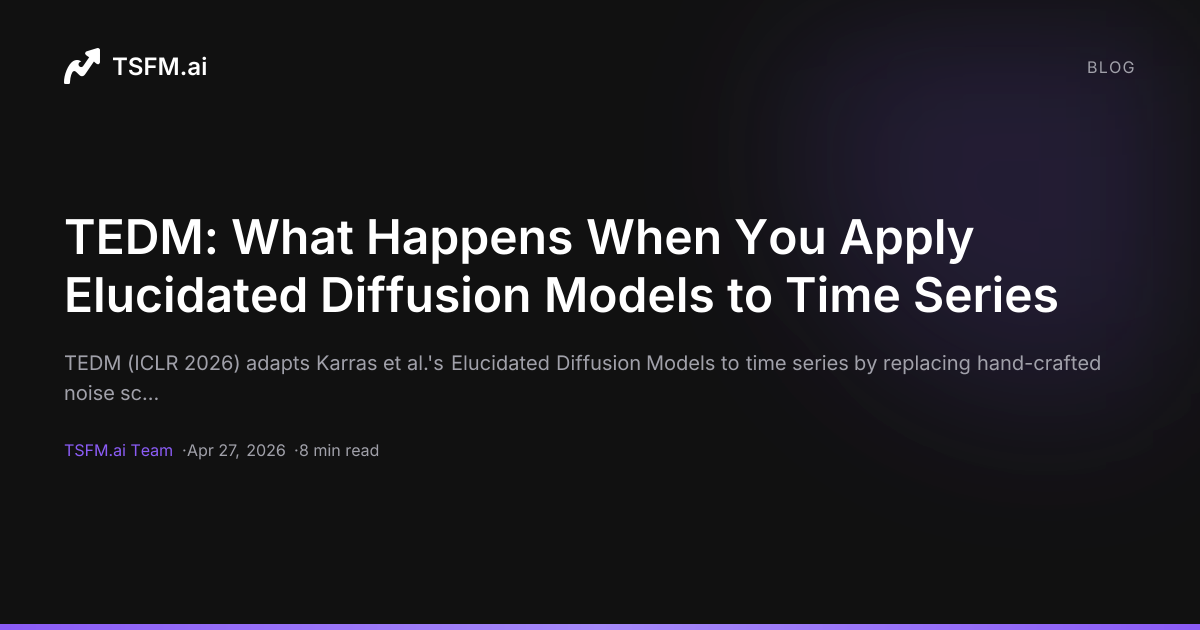 TSFM.ai

BLOG

TEDM: What Happens When You Apply Elucidated Diffusion Models to Time Series

TEDM (ICLR 2026) adapts Karras et al.'s Elucidated Diffusion Models to time series by replacing hand-crafted noise sc...

TSFM.ai Team ·Apr 27, 2026 ·8 min read